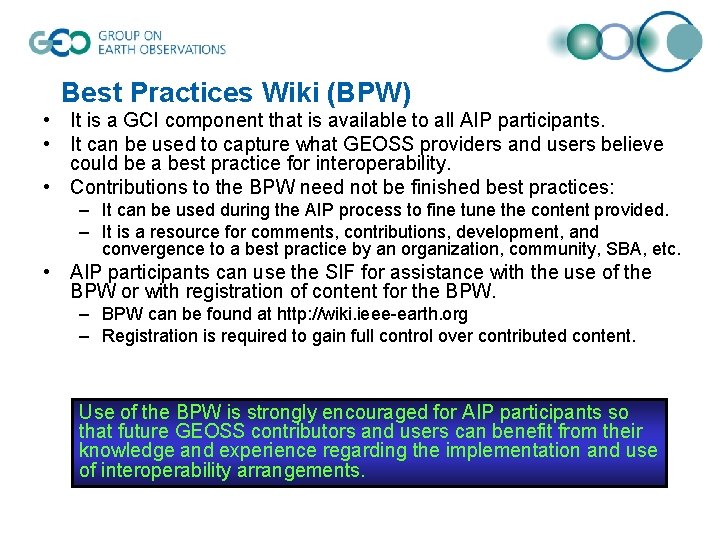 GEO GROUP ON EARTH OBSERVATIONS

Best Practices Wiki (BPW)

• It is a GCI component that is available to all AIP participants.
• It can be used to capture what GEOSS providers and users believe could be a best practice for interoperability.
• Contributions to the BPW need not be finished best practices:
– It can be used during the AIP process to fine tune the content provided.
– It is a resource for comments, contributions, development, and convergence to a best practice by an organization, community, SBA, etc.
• AIP participants can use the SIF for assistance with the use of the BPW or with registration of content for the BPW.
– BPW can be found at http://wiki.ieee-earth.org
– Registration is required to gain full control over contributed content.

Use of the BPW is strongly encouraged for AIP participants so that future GEOSS contributors and users can benefit from their knowledge and experience regarding the implementation and use of interoperability arrangements.